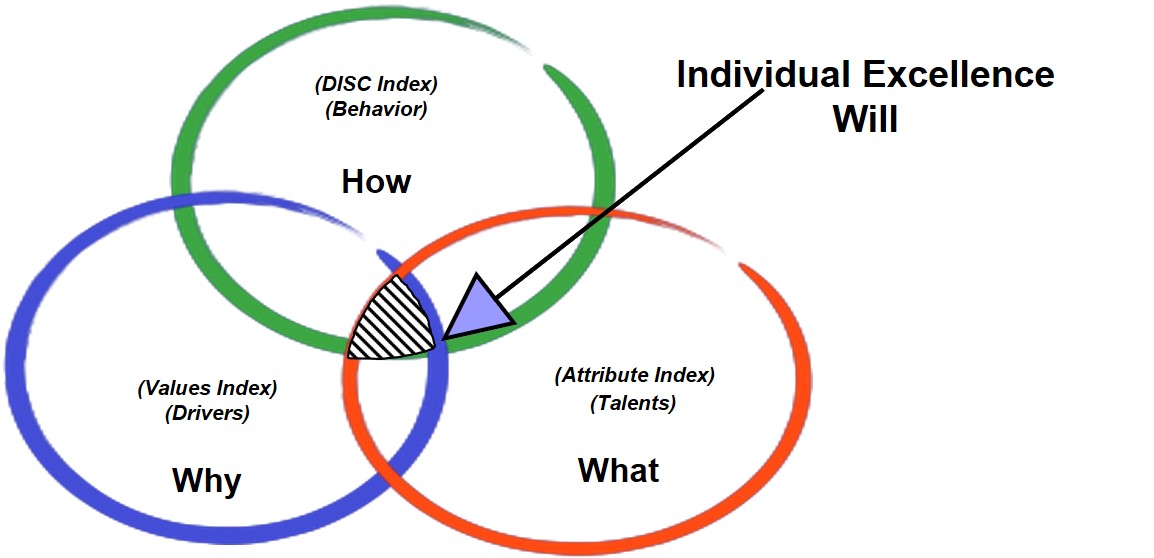 (DISC Index)
(Behavior)

How

Individual Excellence
Will

(Values Index)
(Drivers)

Why

(Attribute Index)
(Talents)

What